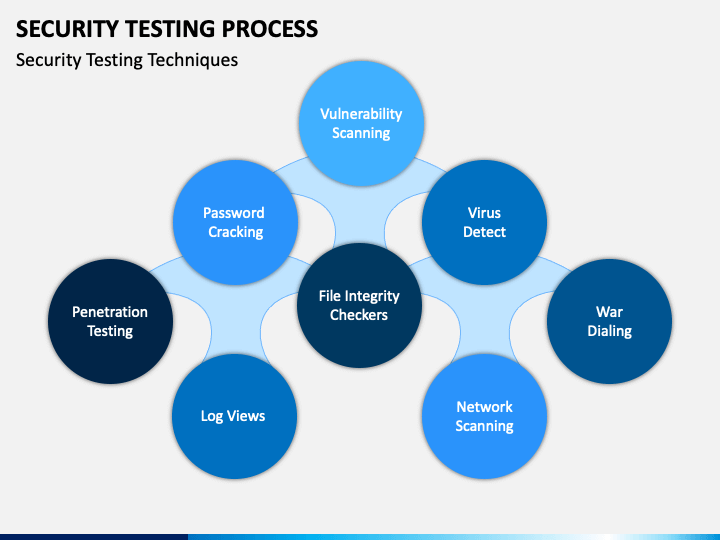 SECURITY TESTING PROCESS

Security Testing Techniques

Vulnerability Scanning

Password Cracking

Virus Detect

Penetration Testing

File Integrity Checkers

War Dialing

Log Views

Network Scanning